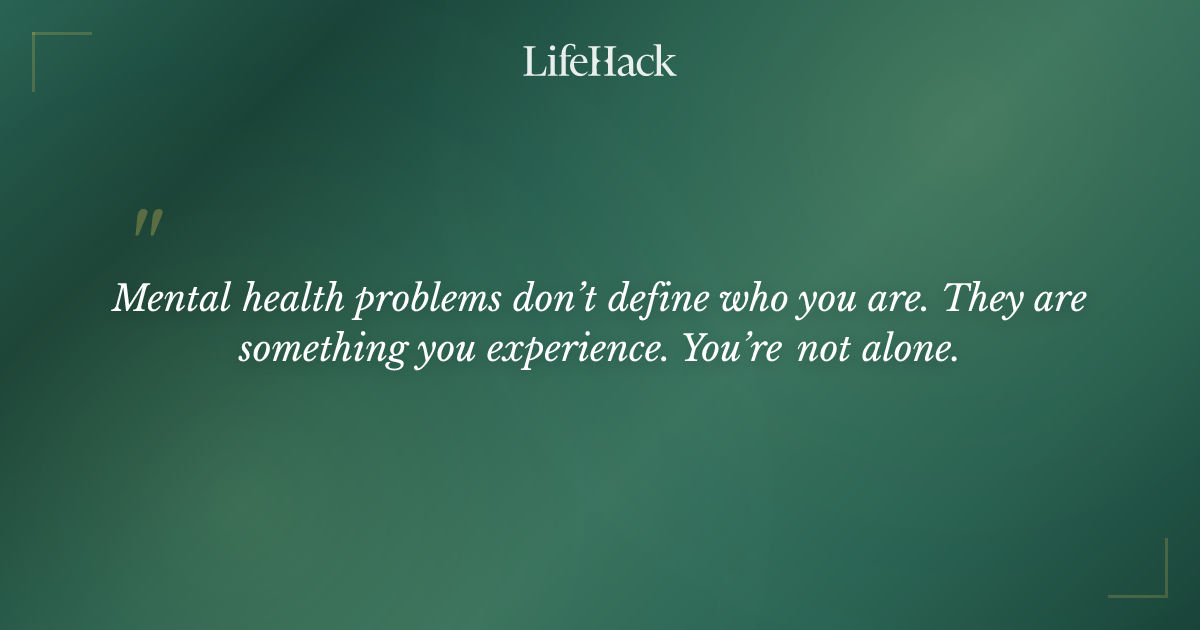 LifeHack

"

Mental health problems don’t define who you are. They are something you experience. You’re not alone.